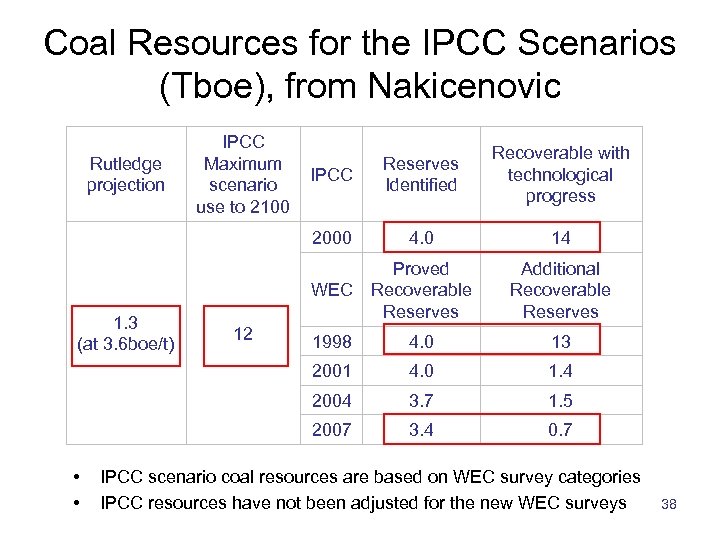 Coal Resources for the IPCC Scenarios (Tboe), from Nakicenovic

| Rutledge projection | IPCC Maximum scenario use to 2100 | IPCC | Reserves Identified | Recoverable with technological progress |
|---|---|---|---|---|
| 1.3 (at 3.6boe/t) | 12 | 2000 | 4.0 | 14 |
| | | WEC | Proved Recoverable Reserves | Additional Recoverable Reserves |
| | | 1998 | 4.0 | 13 |
| | | 2001 | 4.0 | 1.4 |
| | | 2004 | 3.7 | 1.5 |
| | | 2007 | 3.4 | 0.7 |

• IPCC scenario coal resources are based on WEC survey categories
• IPCC resources have not been adjusted for the new WEC surveys

38